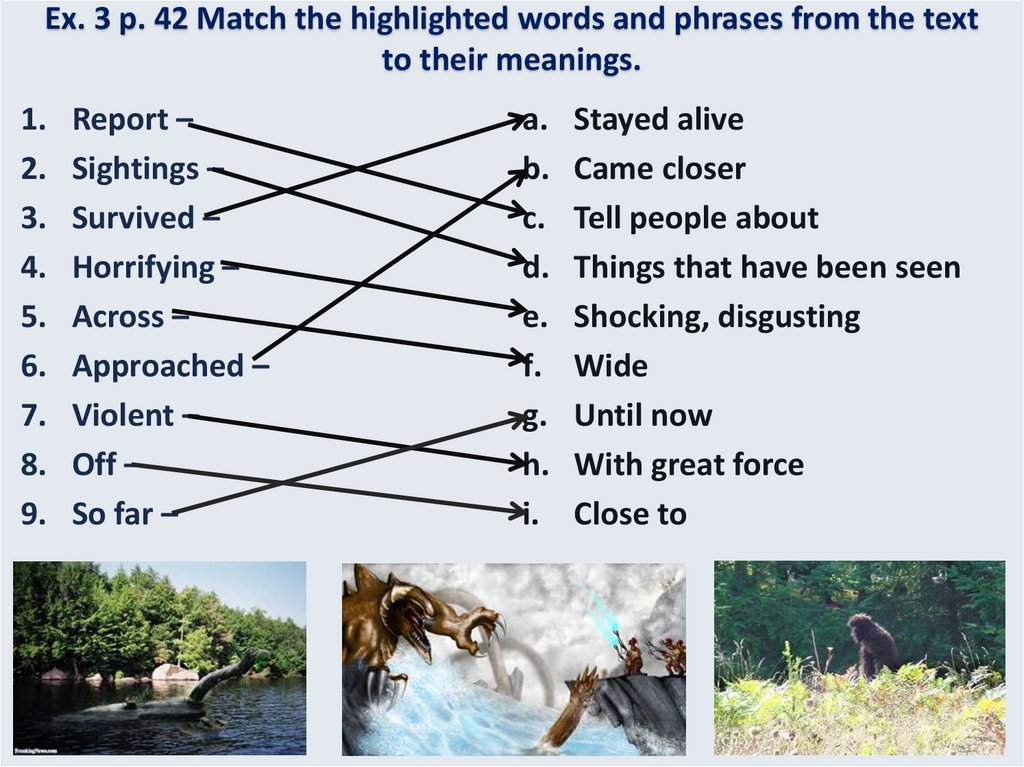 Ex. 3 p. 42 Match the highlighted words and phrases from the text to their meanings.

1. Report –
2. Sightings –
3. Survived –
4. Horrifying –
5. Across –
6. Approached –
7. Violent –
8. Off –
9. So far –

a. Stayed alive
b. Came closer
c. Tell people about
d. Things that have been seen
e. Shocking, disgusting
f. Wide
g. Until now
h. With great force
i. Close to

FreakingNews.com